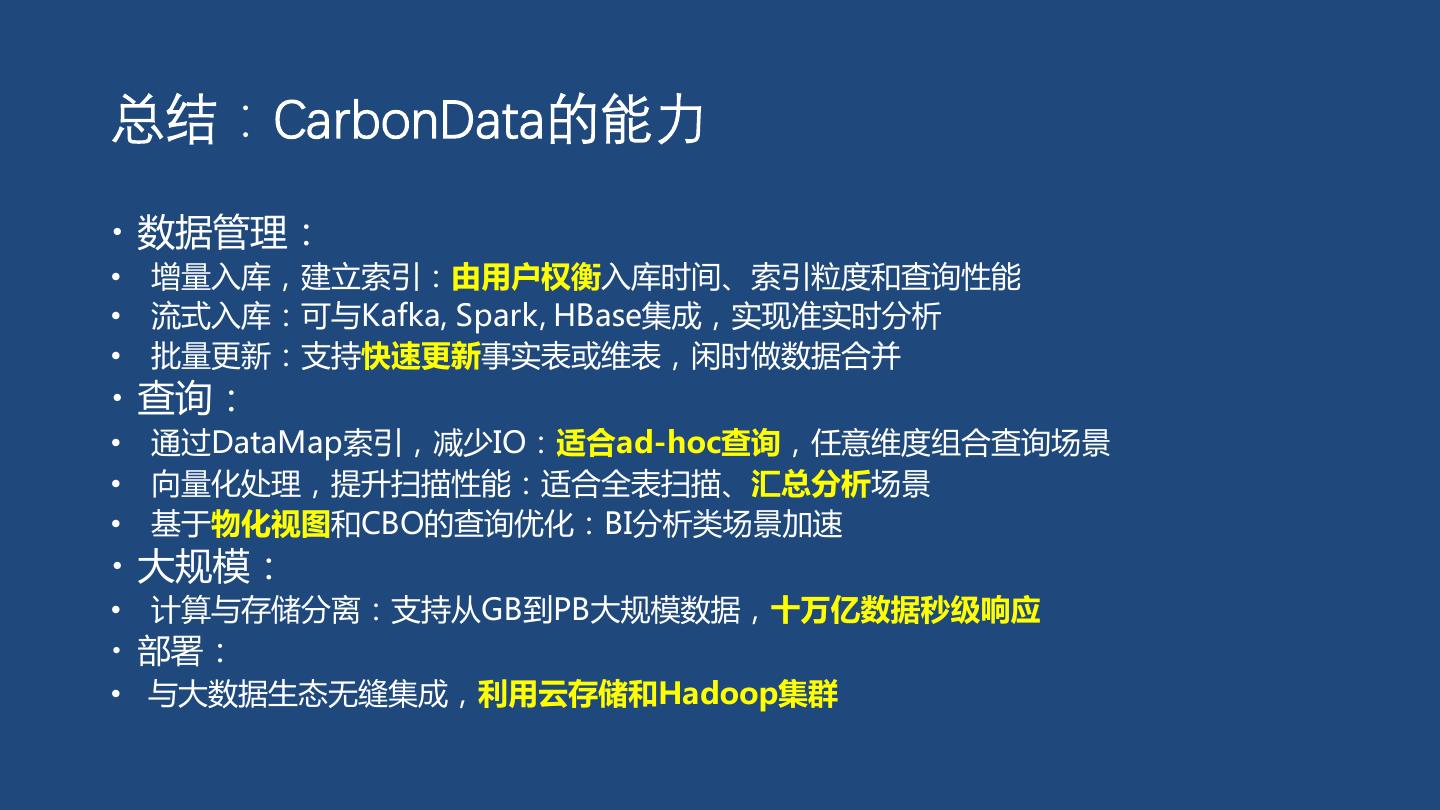 总结：CarbonData的能力

• 数据管理：
• 增量入库，建立索引：由用户权衡入库时间、索引粒度和查询性能
• 流式入库：可与Kafka, Spark, HBase集成，实现准实时分析
• 批量更新：支持快速更新事实表或维表，闲时做数据合并
• 查询：
• 通过DataMap索引，减少IO：适合ad-hoc查询，任意维度组合查询场景
• 向量化处理，提升扫描性能：适合全表扫描、汇总分析场景
• 基于物化视图和CBO的查询优化：BI分析类场景加速
• 大规模：
• 计算与存储分离：支持从GB到PB大规模数据，十万亿数据秒级响应
• 部署：
• 与大数据生态无缝集成，利用云存储和Hadoop集群